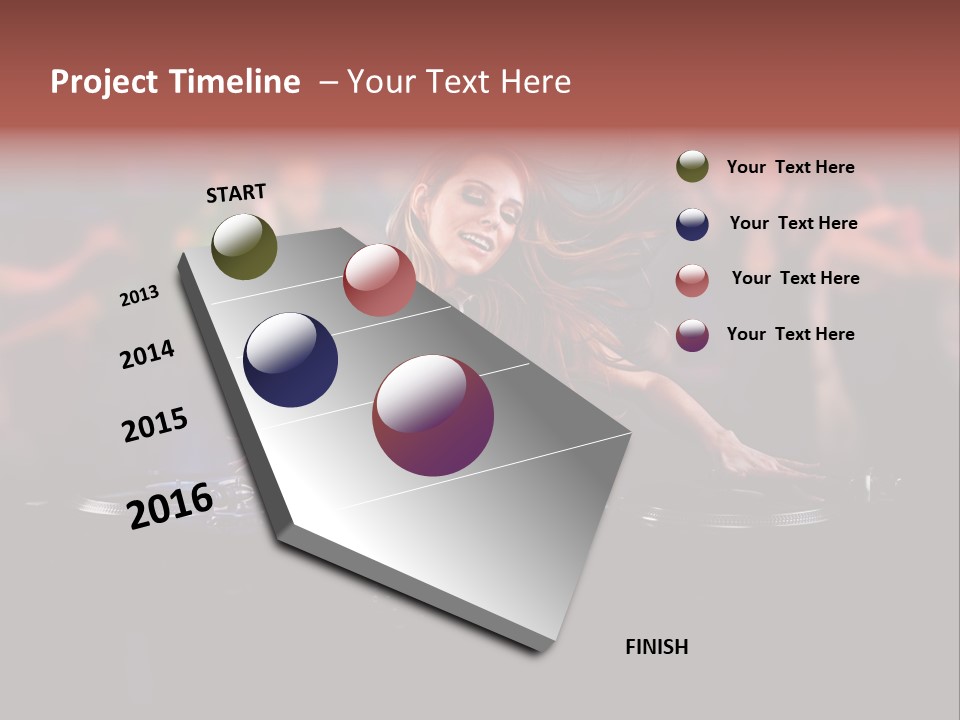 Project Timeline – Your Text Here

START

2013

2014

2015

2016

FINISH

Your Text Here

Your Text Here

Your Text Here

Your Text Here